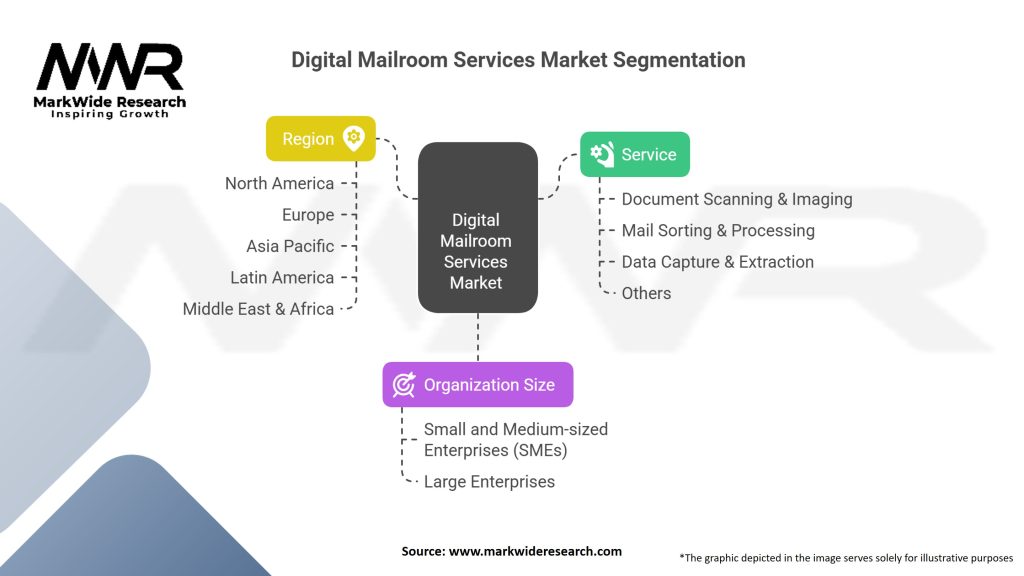 MWR
MarkWide Research
Inspiring Growth

Digital Mailroom Services Market Segmentation

Region
North America
Europe
Asia Pacific
Latin America
Middle East & Africa

Digital Mailroom Services Market

Service
Document Scanning & Imaging
Mail Sorting & Processing
Data Capture & Extraction
Others

Organization Size
Small and Medium-sized Enterprises (SMEs)
Large Enterprises

Source: www.markwideresearch.com

*The graphic depicted in the image serves solely for illustrative purposes